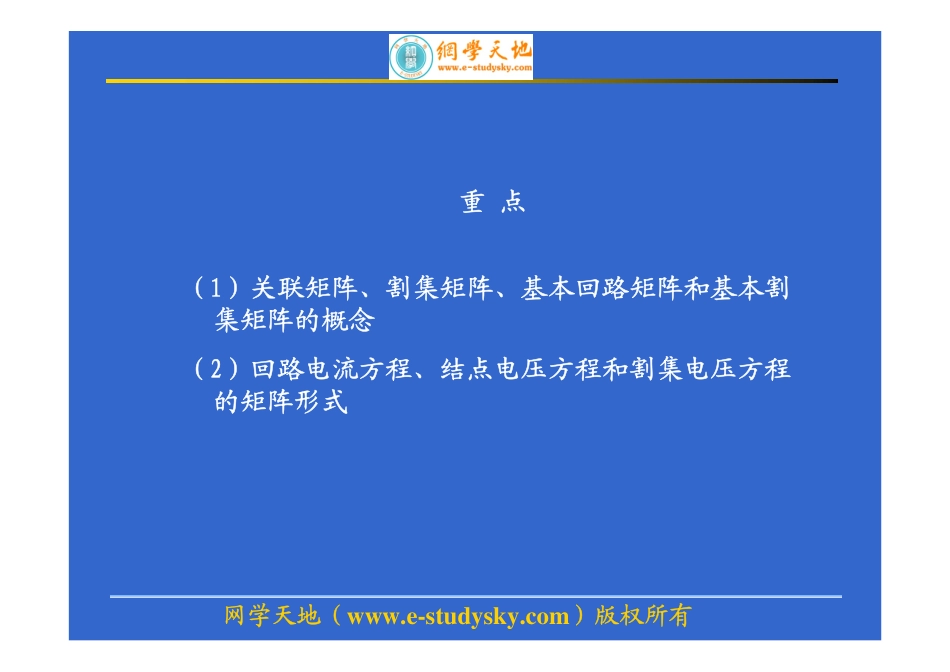 網學天地
www.e-studysky.com

重 点

（1）关联矩阵、割集矩阵、基本回路矩阵和基本割集矩阵的概念

（2）回路电流方程、结点电压方程和割集电压方程的矩阵形式

网学天地（www.e-studysky.com）版权所有